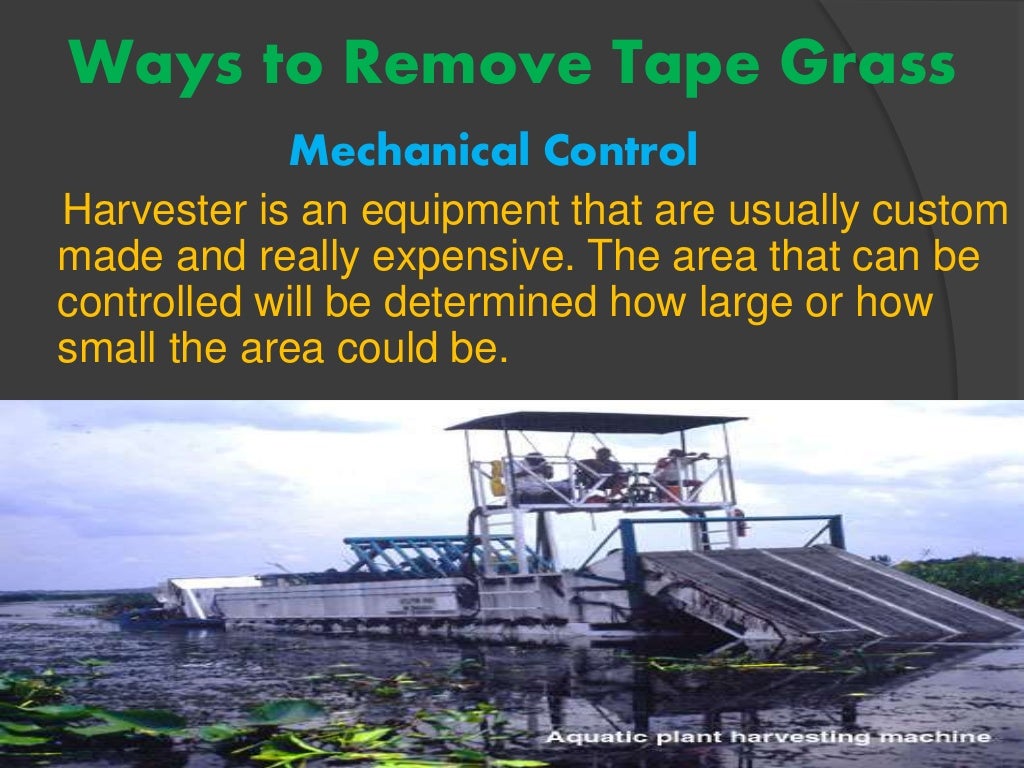 Ways to Remove Tape Grass

Mechanical Control

Harvester is an equipment that are usually custom made and really expensive. The area that can be controlled will be determined how large or how small the area could be.

Aquatic plant harvesting machine